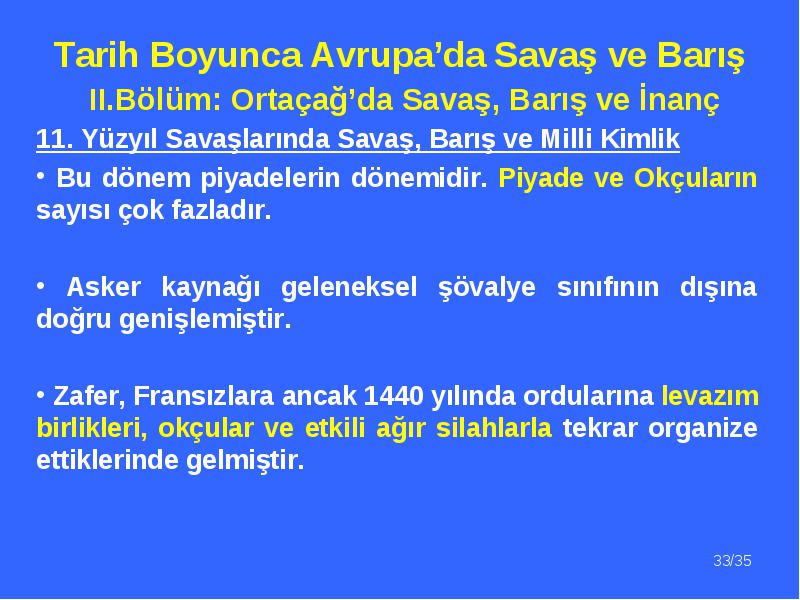 Tarih Boyunca Avrupa’da Savaş ve Barış
II.Bölüm: Ortaçağ’da Savaş, Barış ve İnanç

11. Yüzyıl Savaşlarında Savaş, Barış ve Milli Kimlik

• Bu dönem piyadelerin dönemidir. Piyade ve Okçuların sayısı çok fazladır.

• Asker kaynağı geleneksel şövalye sınıfının dışına doğru genişlemiştir.

• Zafer, Fransızlara ancak 1440 yılında ordularına levazım birlikleri, okçular ve etkili ağır silahlarla tekrar organize ettiklerinde gelmiştir.

33/35